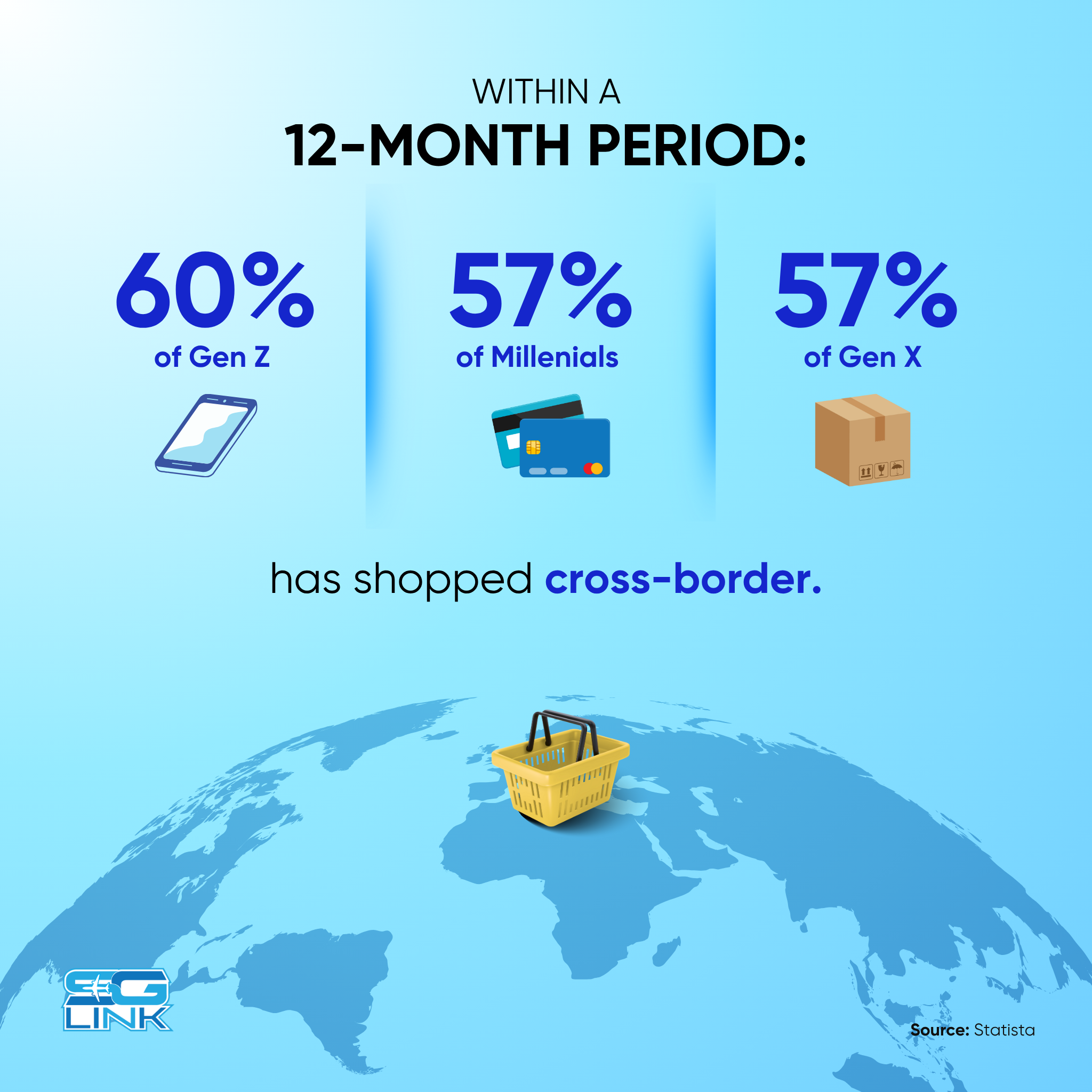 WITHIN A
12-MONTH PERIOD:

60%
of Gen Z

57%
of Millenials

57%
of Gen X

has shopped cross-border.

SG
LINK

Source: Statista